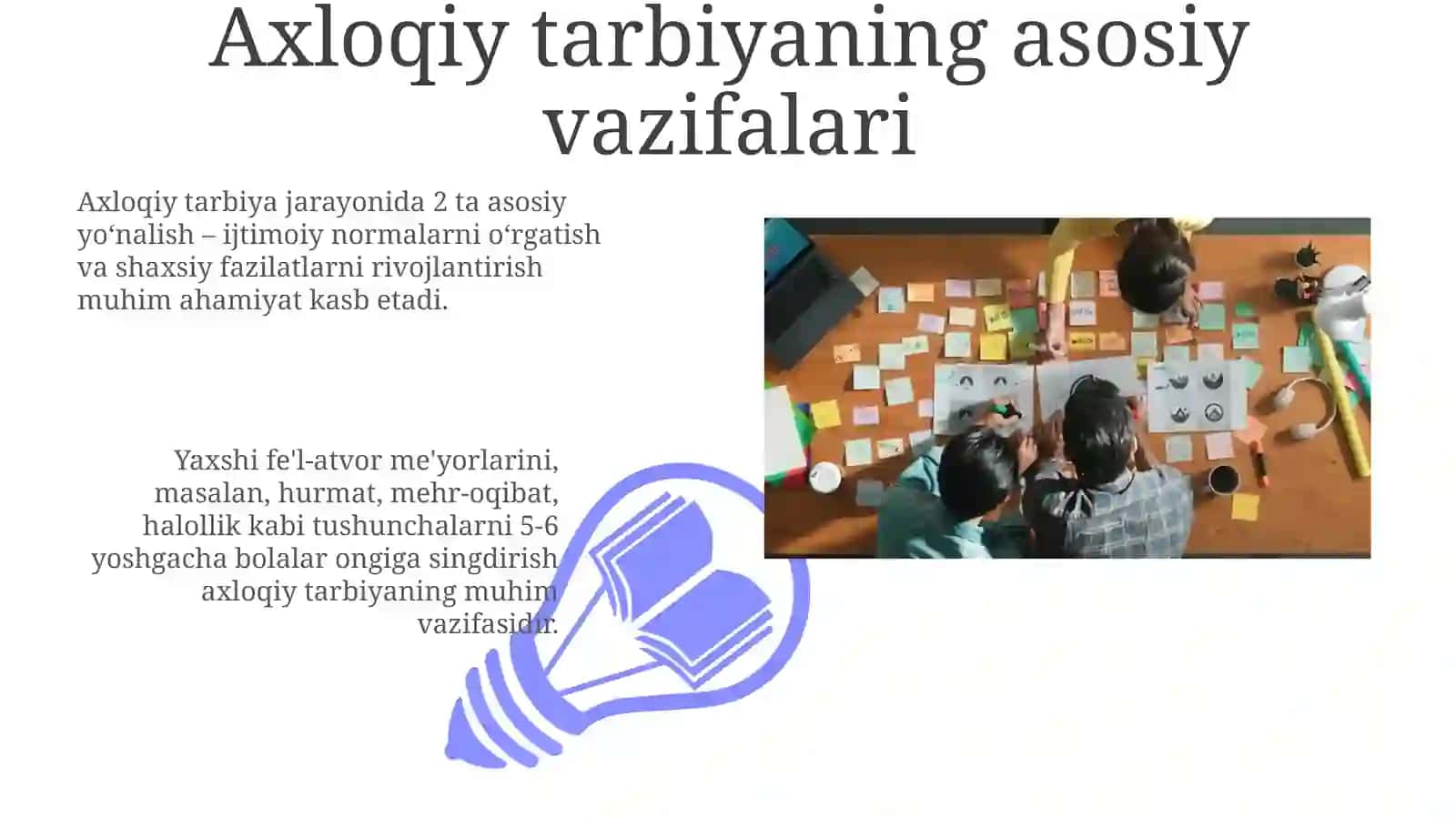 Axloqiy tarbiyaning asosiy vazifalari

Axloqiy tarbiya jarayonida 2 ta asosiy yo‘nalish – ijtimoiy normalarni o‘rgatish va shaxsiy fazilatlarni rivojlantirish muhim ahamiyat kasb etadi.

Yaxshi fe'l-atvor me'yorlarini, masalan, hurmat, mehr-oqibat, halollik kabi tushunchalarni 5-6 yoshgacha bolalar ongiga singdirish axloqiy tarbiyaning muhim vazifasidir.